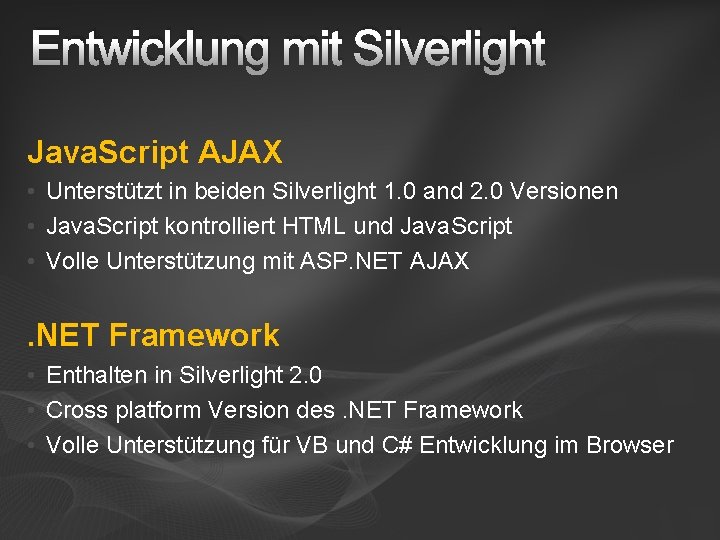 Entwicklung mit Silverlight

JavaScript AJAX

• Unterstützt in beiden Silverlight 1.0 and 2.0 Versionen
• JavaScript kontrolliert HTML und JavaScript
• Volle Unterstützung mit ASP.NET AJAX

.NET Framework

• Enthalten in Silverlight 2.0
• Cross platform Version des .NET Framework
• Volle Unterstützung für VB und C# Entwicklung im Browser